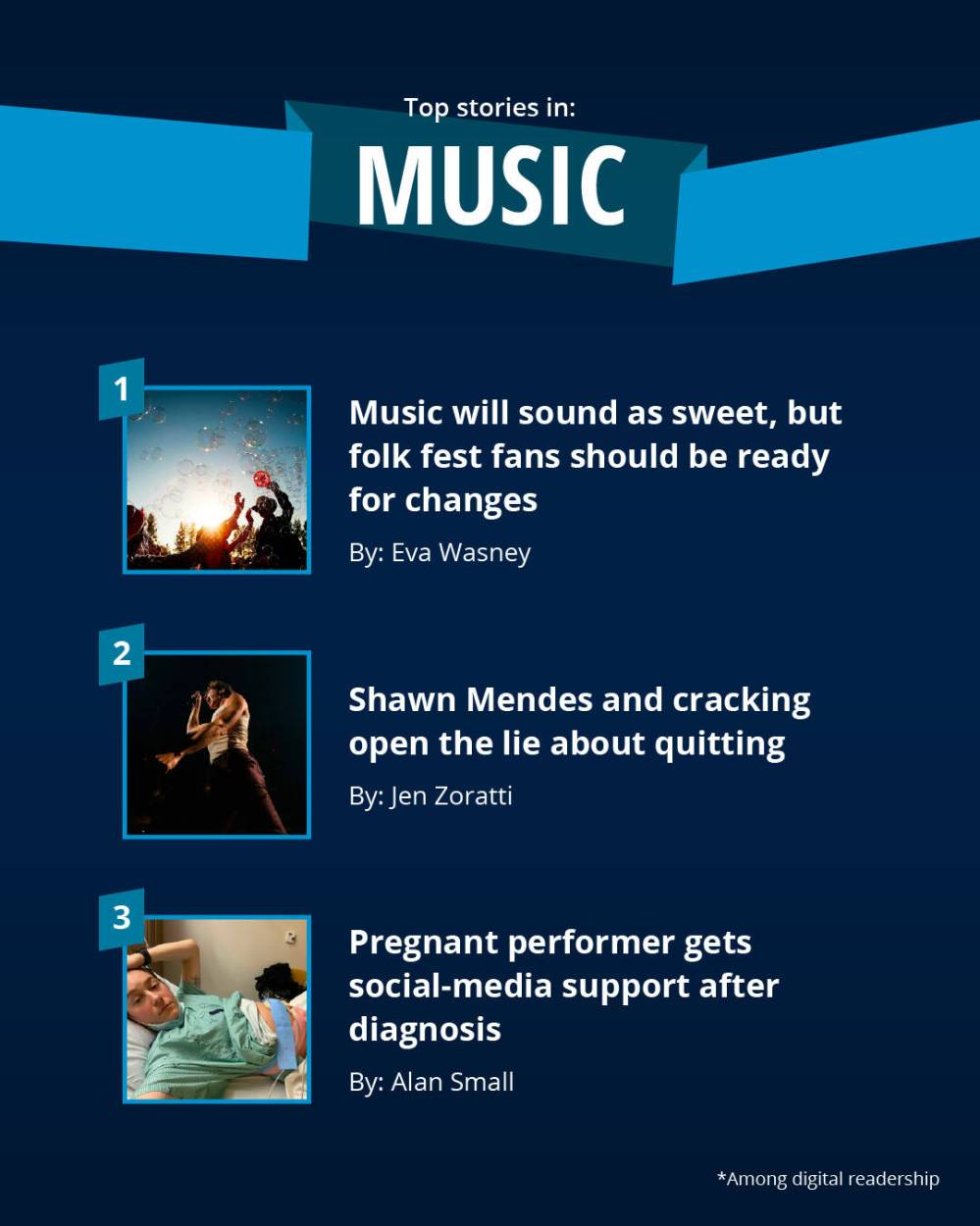 Top stories in:

MUSIC

1

Music will sound as sweet, but folk fest fans should be ready for changes

By: Eva Wasney

2

Shawn Mendes and cracking open the lie about quitting

By: Jen Zoratti

3

Pregnant performer gets social-media support after diagnosis

By: Alan Small

*Among digital readership